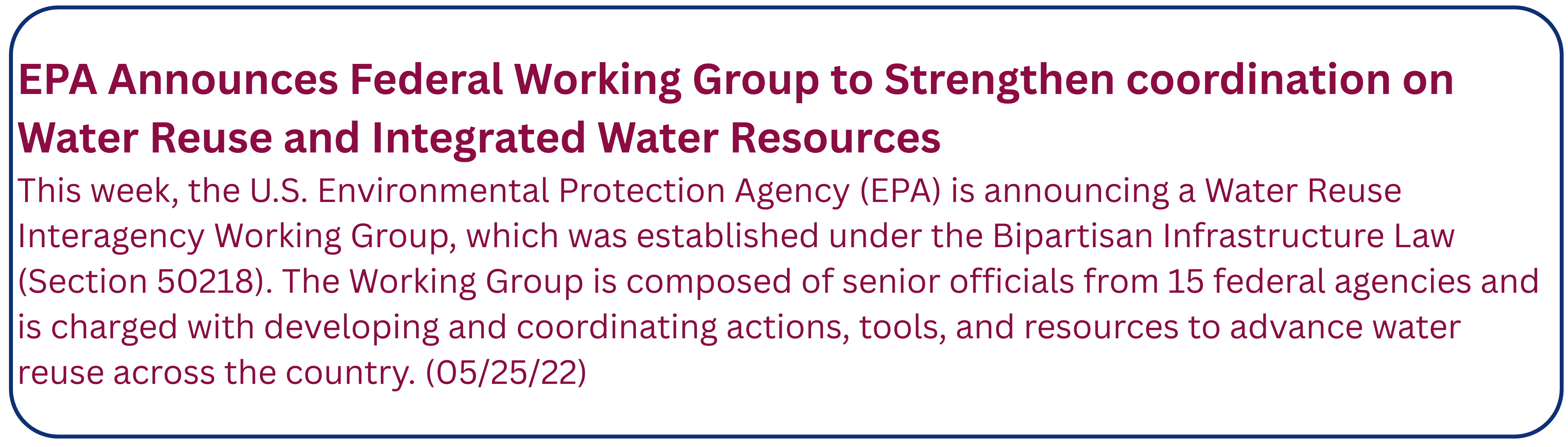 EPA Announces Federal Working Group to Strengthen coordination on Water Reuse and Integrated Water Resources

This week, the U.S. Environmental Protection Agency (EPA) is announcing a Water Reuse Interagency Working Group, which was established under the Bipartisan Infrastructure Law (Section 50218). The Working Group is composed of senior officials from 15 federal agencies and is charged with developing and coordinating actions, tools, and resources to advance water reuse across the country. (05/25/22)